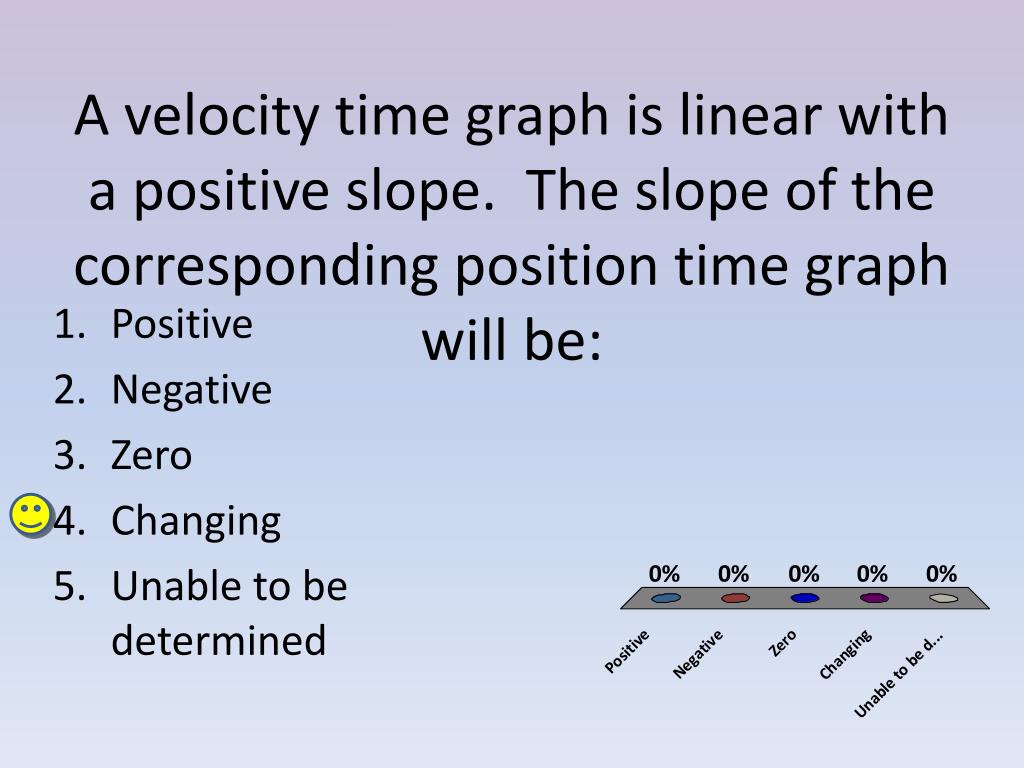 A velocity time graph is linear with a positive slope. The slope of the corresponding position time graph will be:

1. Positive
2. Negative
3. Zero
4. Changing
5. Unable to be determined

0%
0%
0%
0%
0%

Positive
Negative
Zero
Changing
Unable to be d...